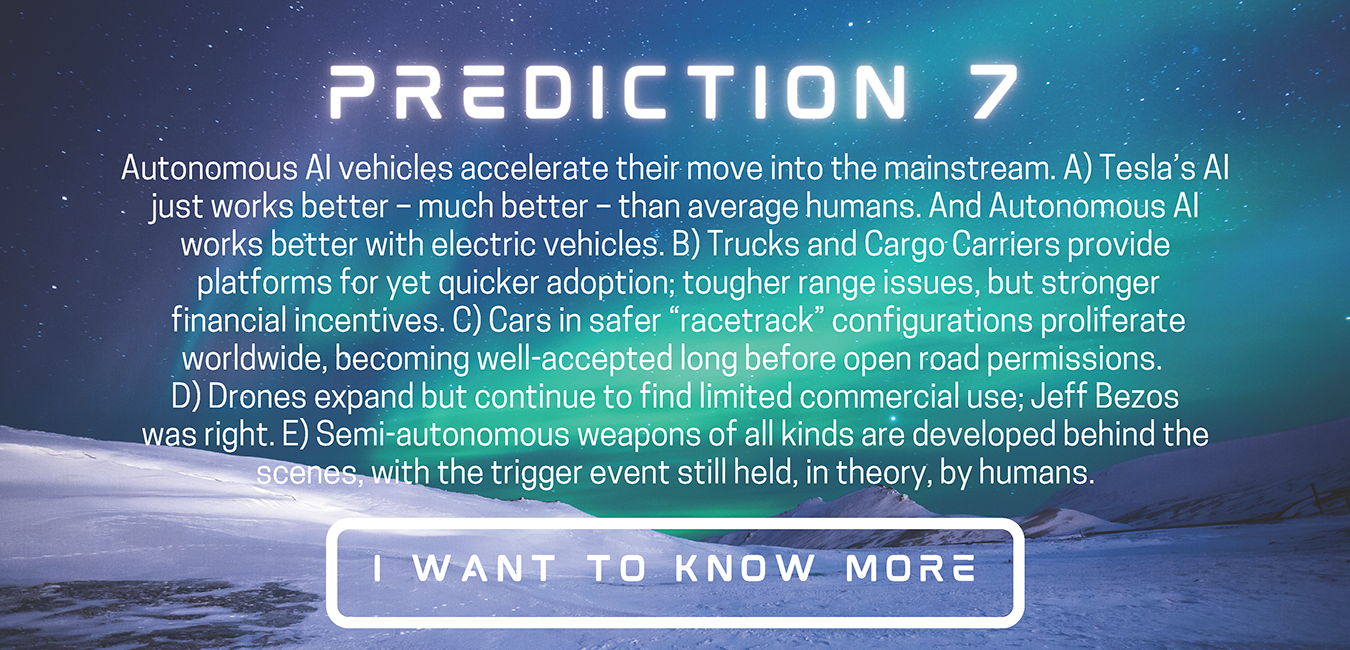 PREDICTION 7

Autonomous AI vehicles accelerate their move into the mainstream. A) Tesla's AI just works better – much better – than average humans. And Autonomous AI works better with electric vehicles. B) Trucks and Cargo Carriers provide platforms for yet quicker adoption; tougher range issues, but stronger financial incentives. C) Cars in safer "racetrack" configurations proliferate worldwide, becoming well-accepted long before open road permissions. D) Drones expand but continue to find limited commercial use; Jeff Bezos was right. E) Semi-autonomous weapons of all kinds are developed behind the scenes, with the trigger event still held, in theory, by humans.

I WANT TO KNOW MORE